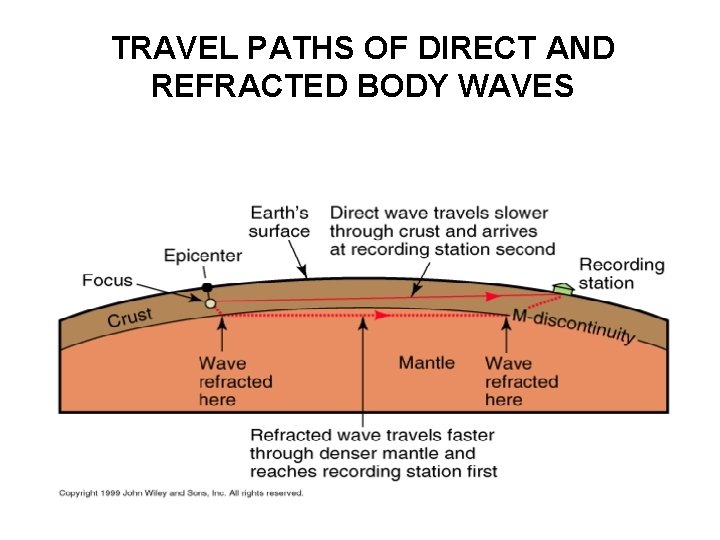 TRAVEL PATHS OF DIRECT AND REFRACTED BODY WAVES

Earth's surface

Direct wave travels slower through crust and arrives at recording station second

Epicenter

Focus

Recording station

Crust

M-discontinuity

Wave refracted here

Mantle

Wave refracted here

Refracted wave travels faster through denser mantle and reaches recording station first

Copyright 1999 John Wiley and Sons, Inc. All rights reserved.